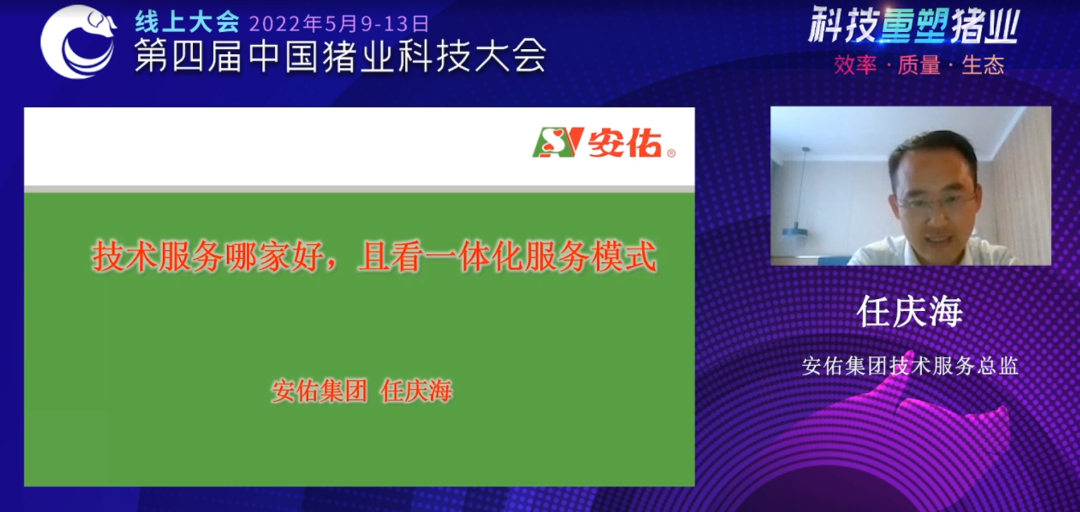 线上大会 2022年5月9-13日
第四届中国猪业科技大会

科技重塑猪业
效率 · 质量 · 生态

安佑®

技术服务哪家好，且看一体化服务模式

安佑集团 任庆海

任庆海

安佑集团技术服务总监